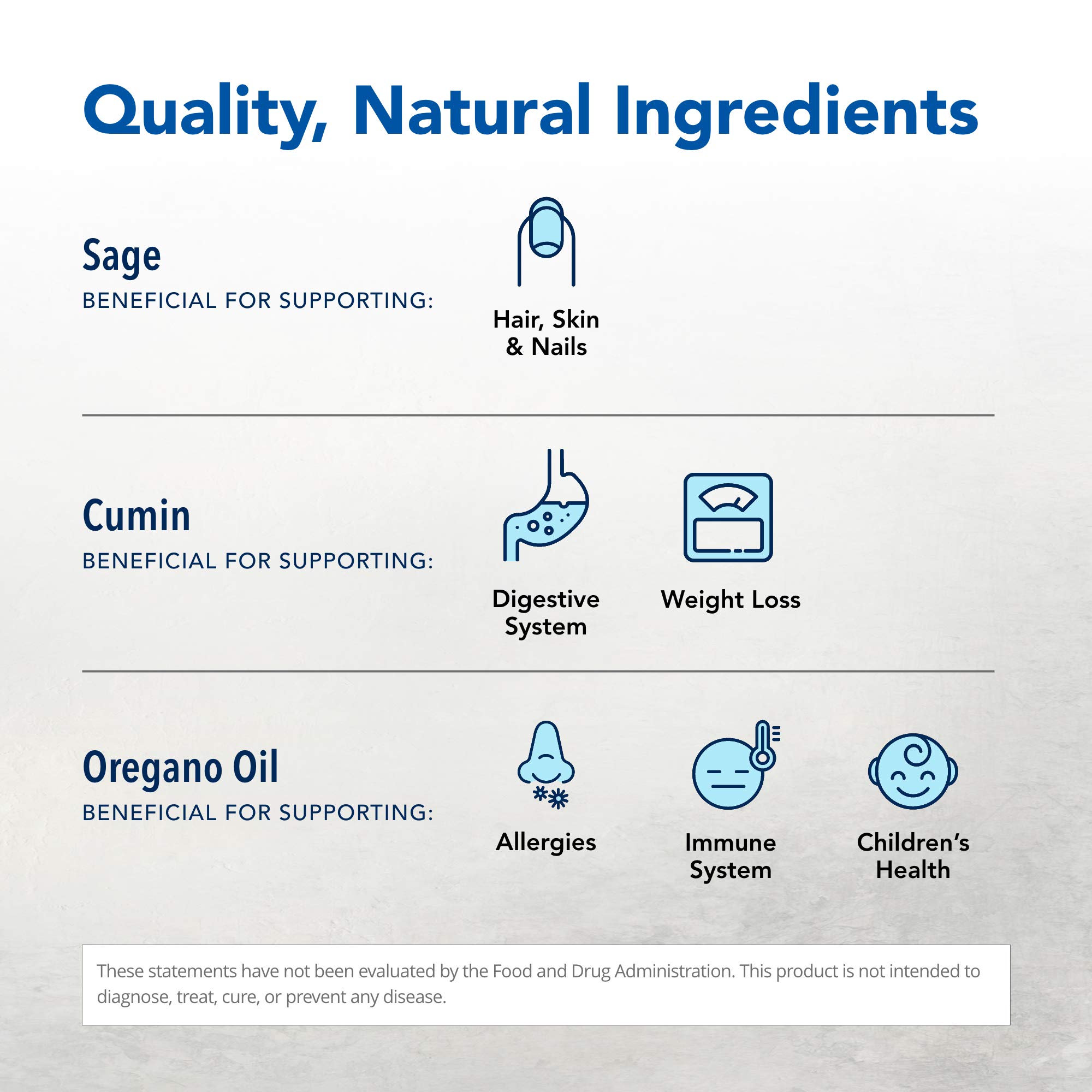 Quality, Natural Ingredients

Sage
BENEFICIAL FOR SUPPORTING:

Hair, Skin & Nails

Cumin
BENEFICIAL FOR SUPPORTING:

Digestive System

Weight Loss

Oregano Oil
BENEFICIAL FOR SUPPORTING:

Allergies

Immune System

Children's Health

These statements have not been evaluated by the Food and Drug Administration. This product is not intended to diagnose, treat, cure, or prevent any disease.